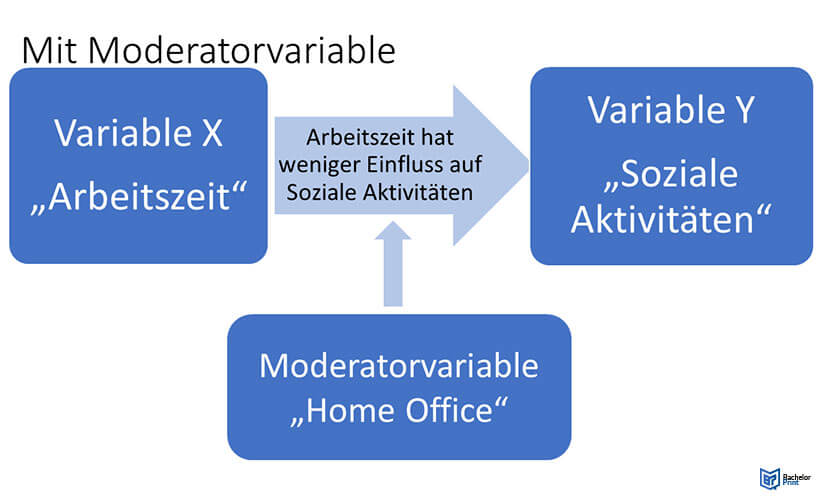 Mit Moderatorvariable

Variable X
„Arbeitszeit“

Arbeitszeit hat weniger Einfluss auf Soziale Aktivitäten

Variable Y
„Soziale Aktivitäten“

Moderatorvariable
„Home Office“

Bachelor Print